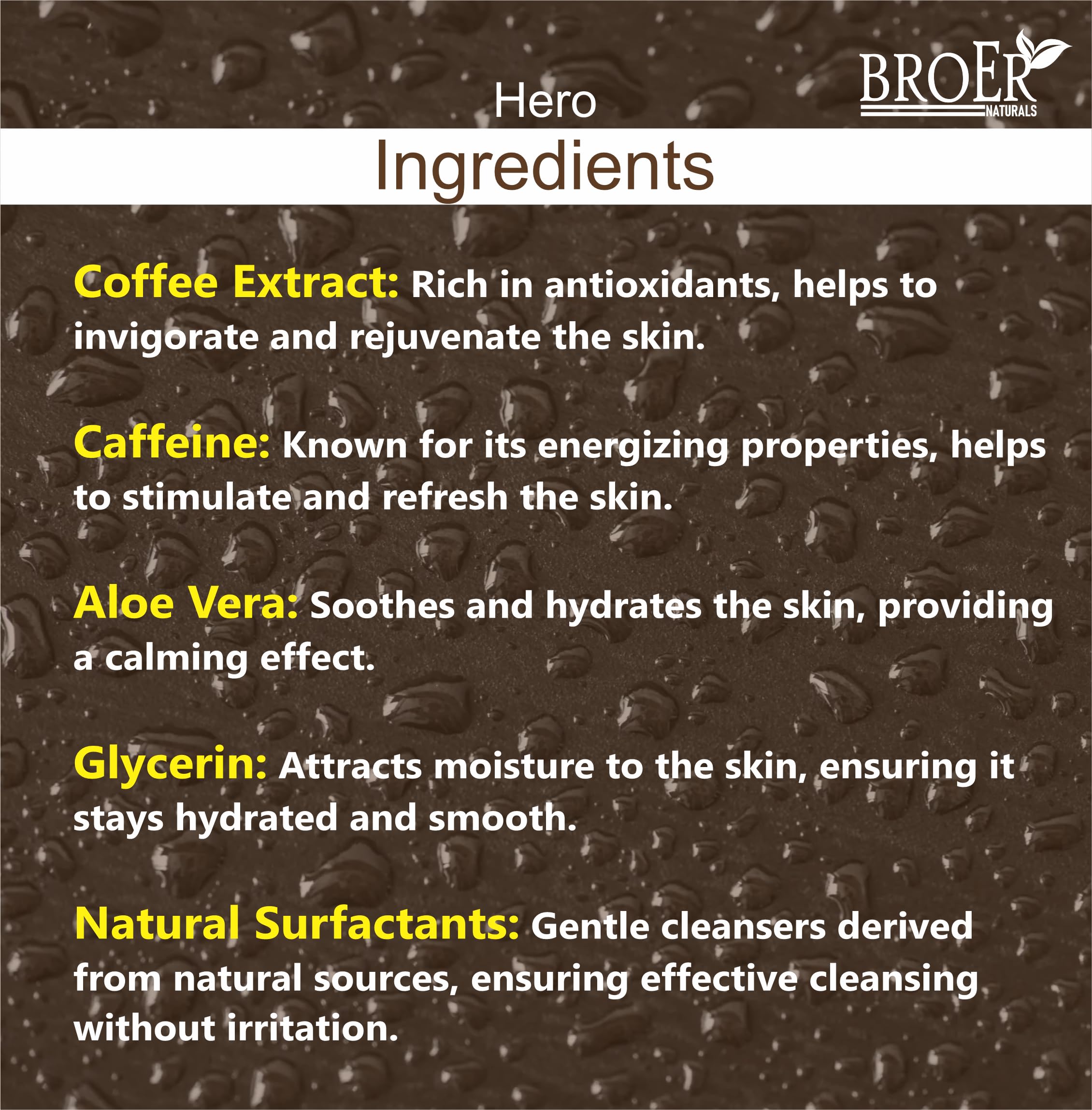 BROER
NATURALS

Hero
Ingredients

Coffee Extract: Rich in antioxidants, helps to invigorate and rejuvenate the skin.

Caffeine: Known for its energizing properties, helps to stimulate and refresh the skin.

Aloe Vera: Soothes and hydrates the skin, providing a calming effect.

Glycerin: Attracts moisture to the skin, ensuring it stays hydrated and smooth.

Natural Surfactants: Gentle cleansers derived from natural sources, ensuring effective cleansing without irritation.